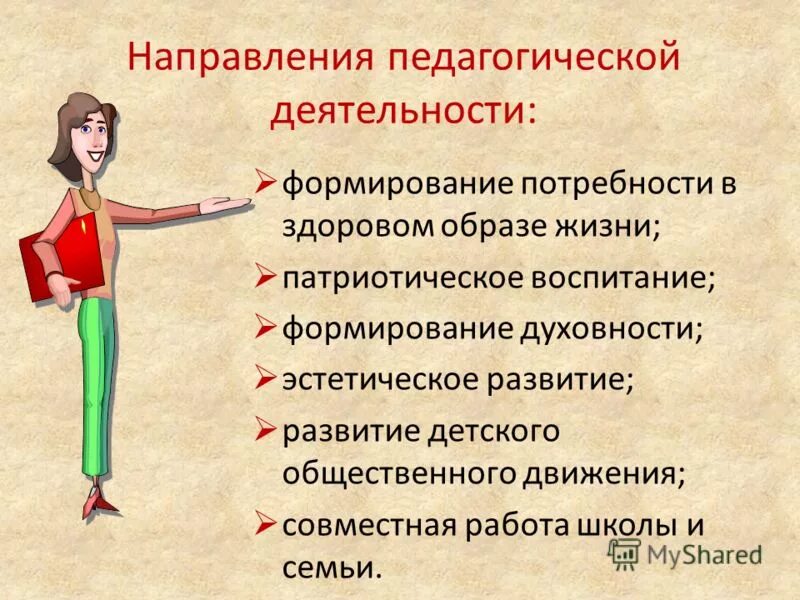 Направления педагогической деятельности:

➢ формирование потребности в здоровом образе жизни;

➢ патриотическое воспитание;

➢ формирование духовности;

➢ эстетическое развитие;

➢ развитие детского общественного движения;

➢ совместная работа школы и семьи.

MyShared